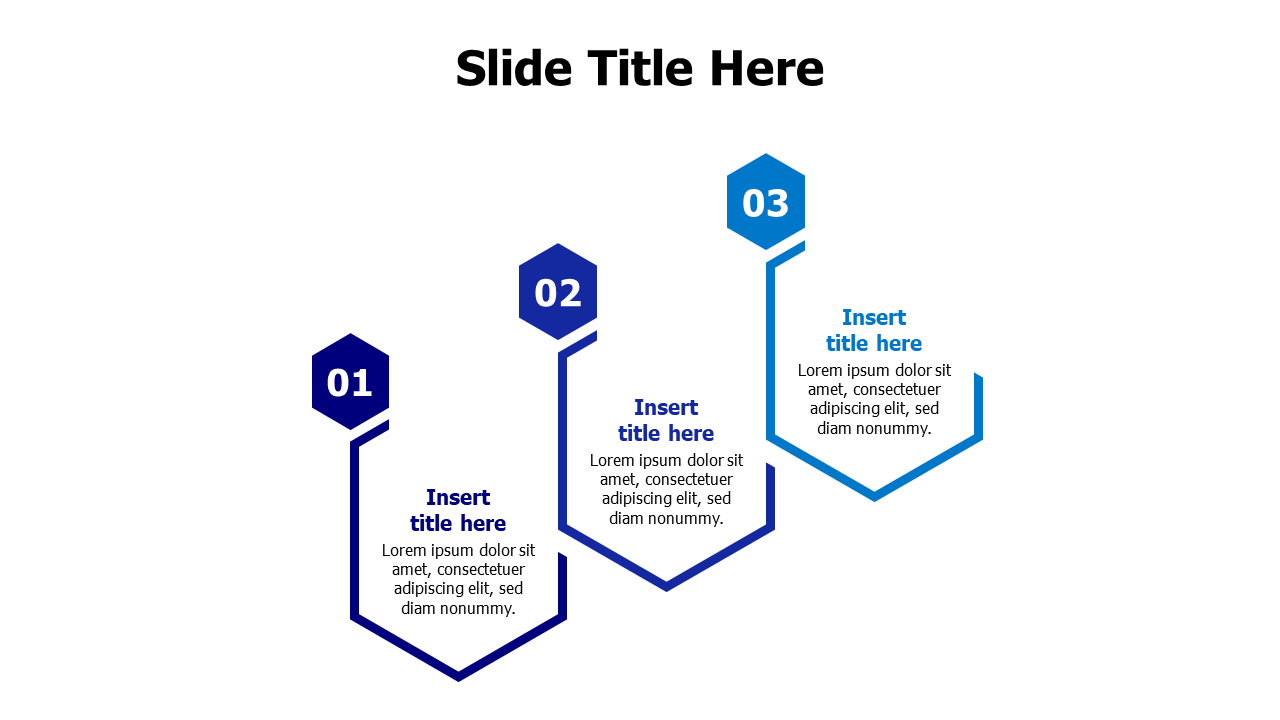 Slide Title Here

01

Insert title here

Lorem ipsum dolor sit amet, consectetuer adipiscing elit, sed diam nonummy.

02

Insert title here

Lorem ipsum dolor sit amet, consectetuer adipiscing elit, sed diam nonummy.

03

Insert title here

Lorem ipsum dolor sit amet, consectetuer adipiscing elit, sed diam nonummy.